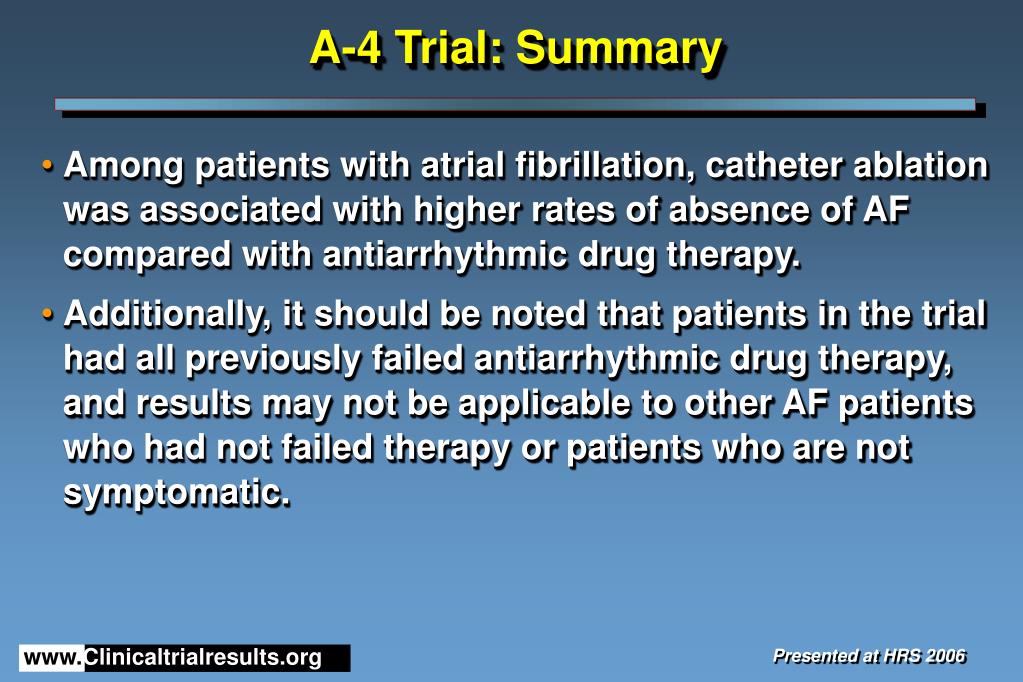 A-4 Trial: Summary

• Among patients with atrial fibrillation, catheter ablation was associated with higher rates of absence of AF compared with antiarrhythmic drug therapy.

• Additionally, it should be noted that patients in the trial had all previously failed antiarrhythmic drug therapy, and results may not be applicable to other AF patients who had not failed therapy or patients who are not symptomatic.

www.Clinicaltrialresults.org

Presented at HRS 2006